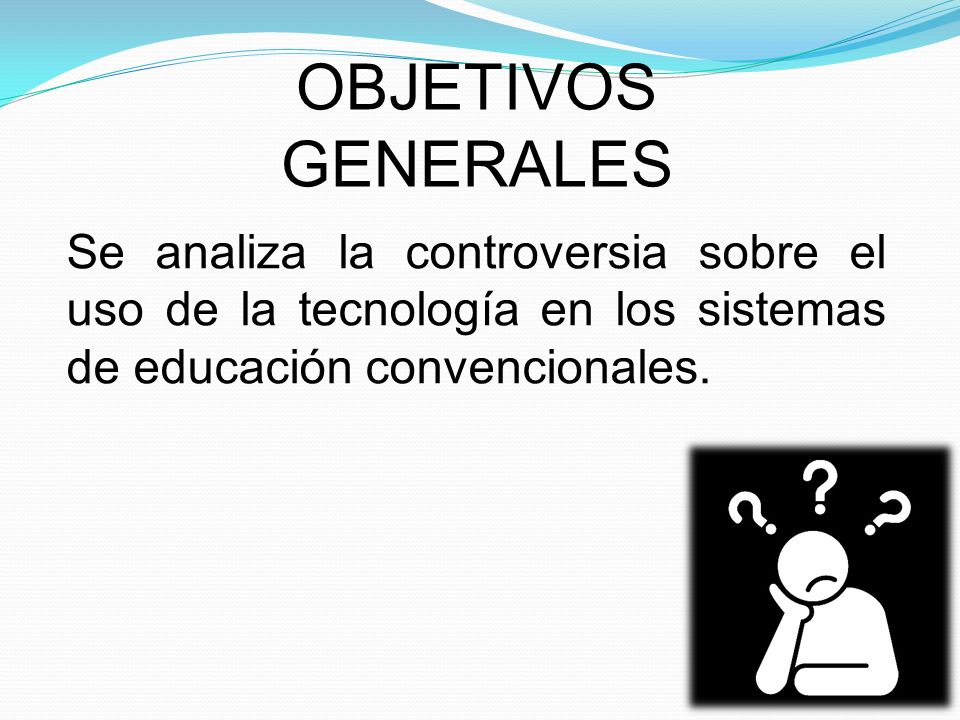 OBJETIVOS GENERALES

Se analiza la controversia sobre el uso de la tecnología en los sistemas de educación convencionales.

? ? ?